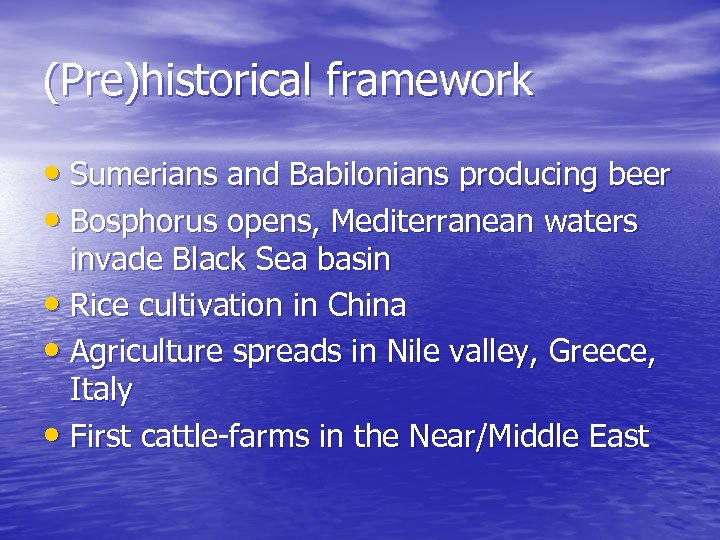 (Pre)historical framework

• Sumerians and Babilonians producing beer
• Bosphorus opens, Mediterranean waters invade Black Sea basin
• Rice cultivation in China
• Agriculture spreads in Nile valley, Greece, Italy
• First cattle-farms in the Near/Middle East